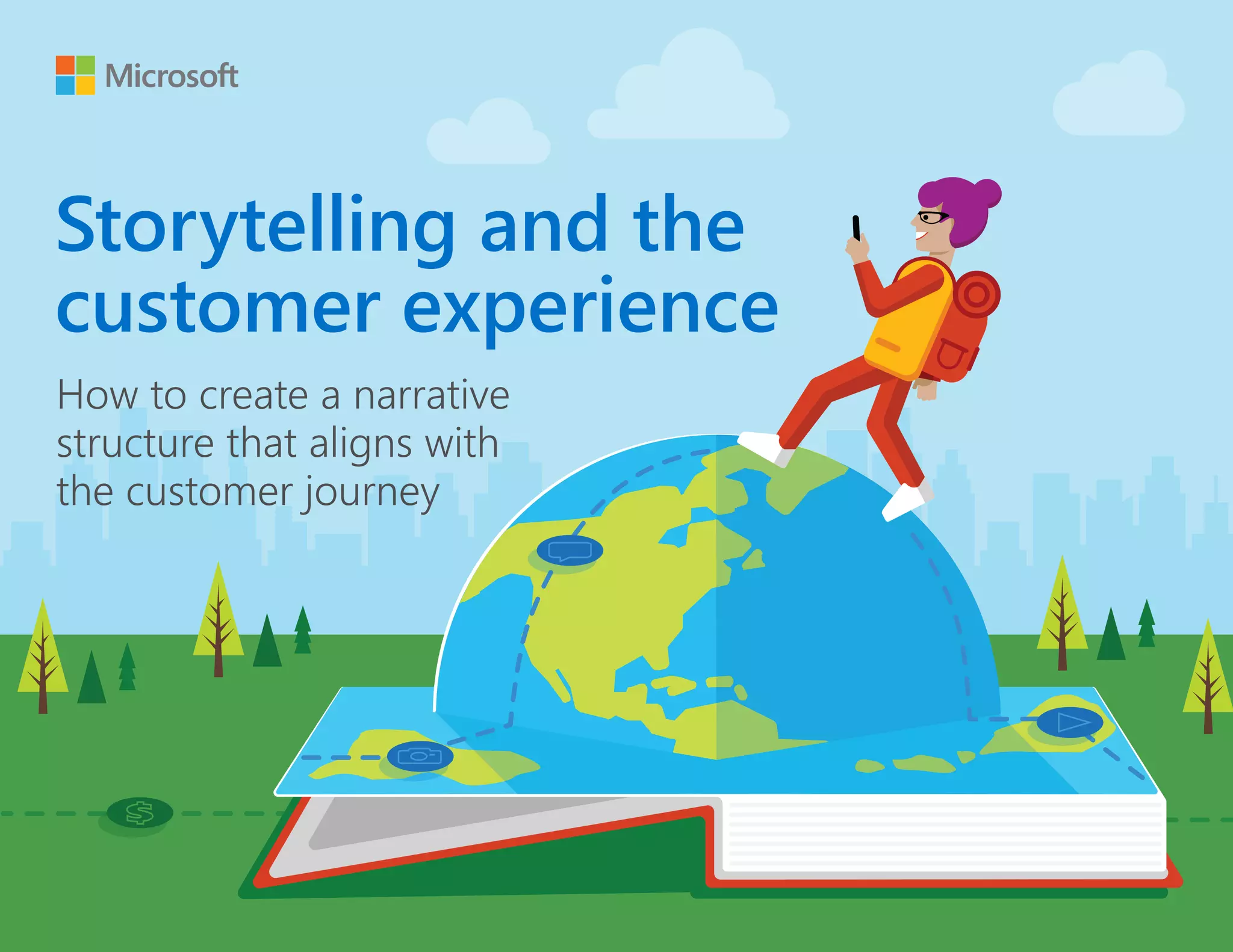 Microsoft

Storytelling and the customer experience

How to create a narrative structure that aligns with the customer journey

$